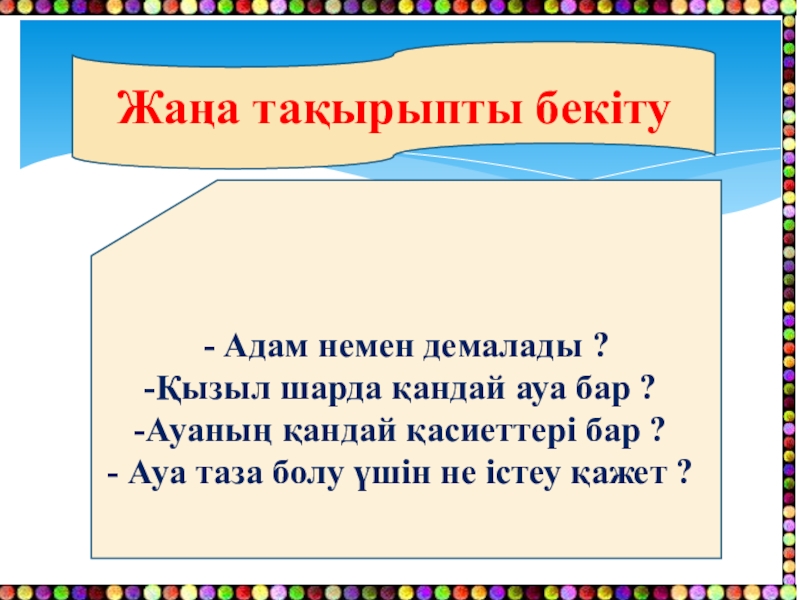 Жаңа тақырыпты бекіту

- Адам немен демалады ?
-Қызыл шарда қандай ауа бар ?
-Ауаның қандай қасиеттері бар ?
- Ауа таза болу үшін не істеу қажет ?